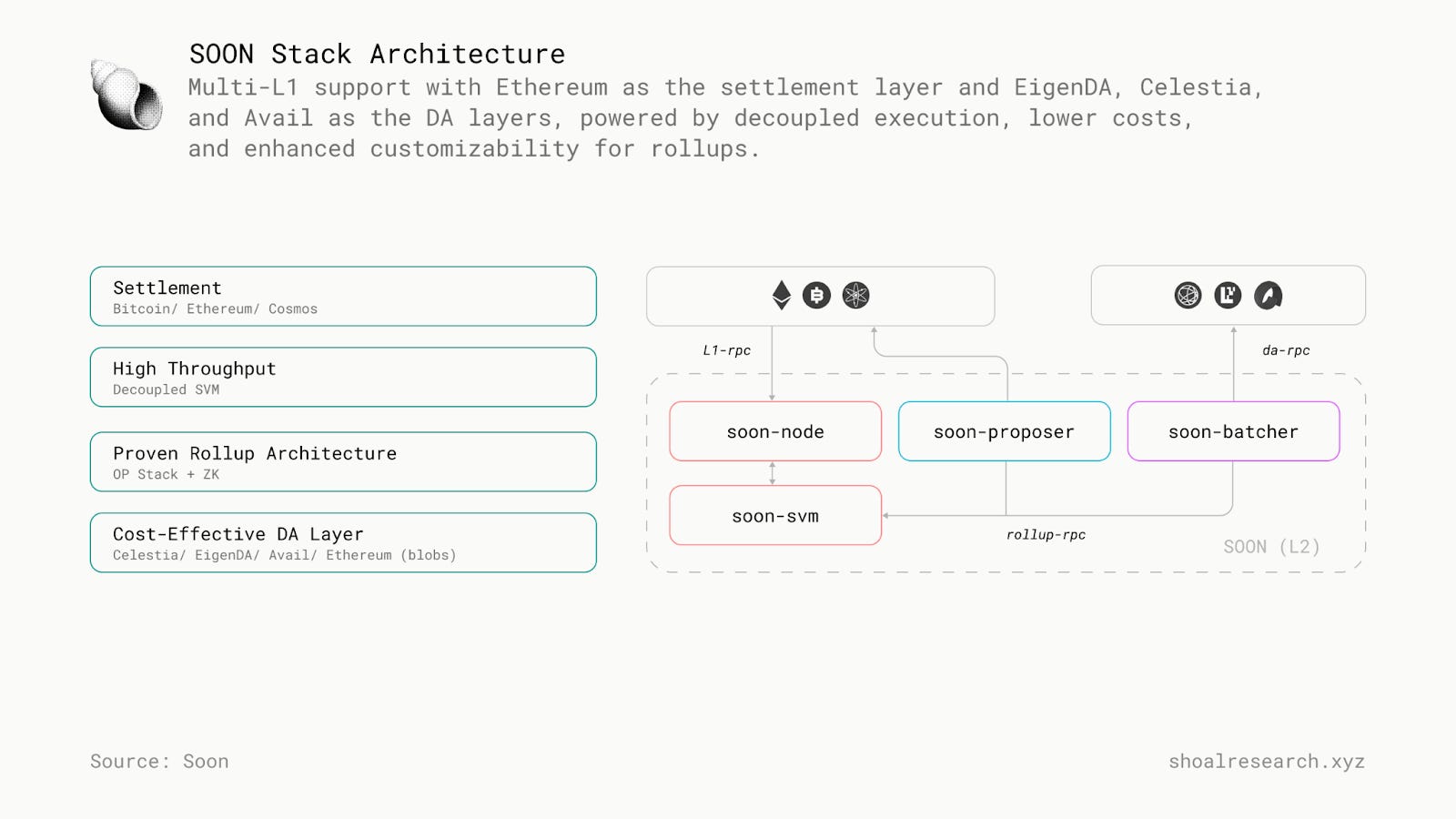 SOON Stack Architecture
Multi-L1 support with Ethereum as the settlement layer and EigenDA, Celestia, and Avail as the DA layers, powered by decoupled execution, lower costs, and enhanced customizability for rollups.

Settlement
Bitcoin/ Ethereum/ Cosmos

High Throughput
Decoupled SVM

Proven Rollup Architecture
OP Stack + ZK

Cost-Effective DA Layer
Celestia/ EigenDA/ Avail/ Ethereum (blobs)

L1-rpc

da-rpc

soon-node

soon-proposer

soon-batcher

soon-svm

rollup-rpc

SOON (L2)

Source: Soon

shoalresearch.xyz